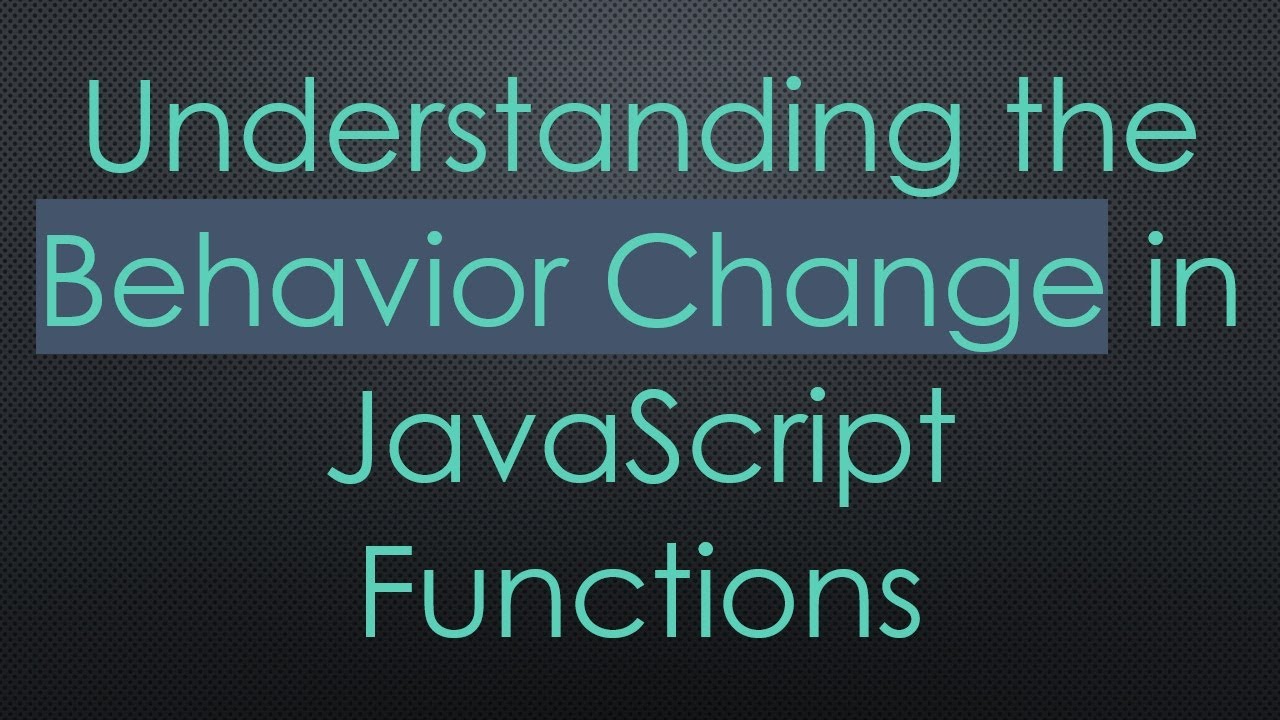 Understanding the Behavior Change in JavaScript Functions